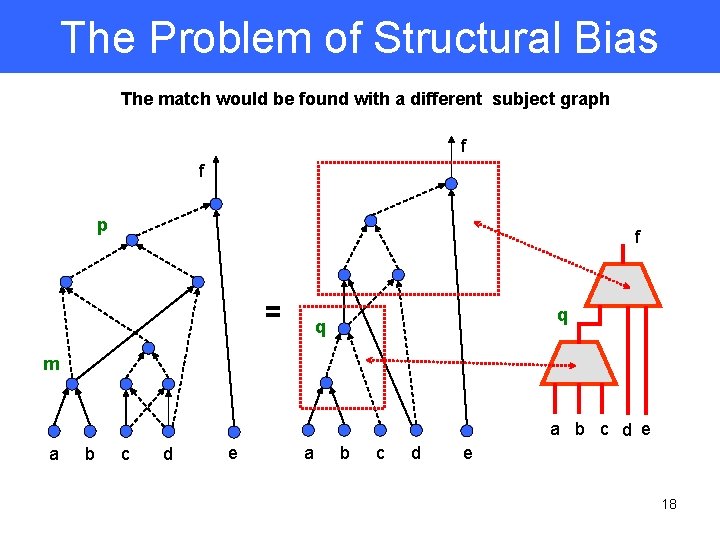 The Problem of Structural Bias

The match would be found with a different subject graph

f

p

m

a b c d e

=

f

q

a b c d e

f

q

a b c d e

18